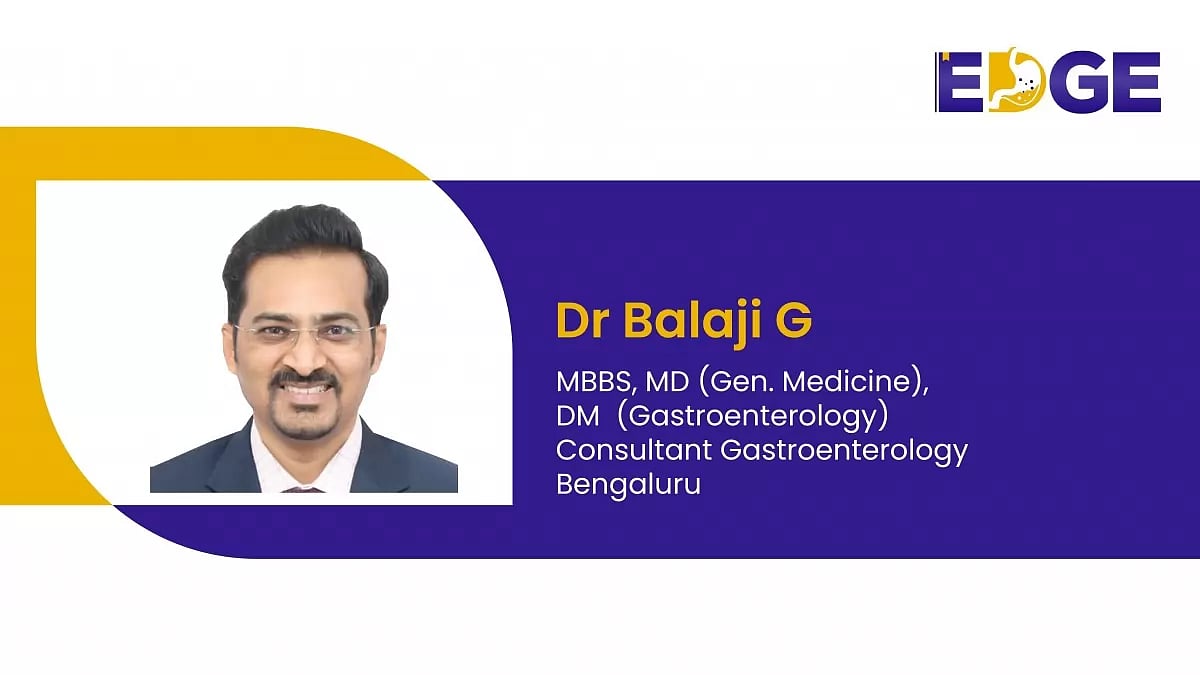 EDGE

Dr Balaji G

MBBS, MD (Gen. Medicine), DM (Gastroenterology) Consultant Gastroenterology Bengaluru